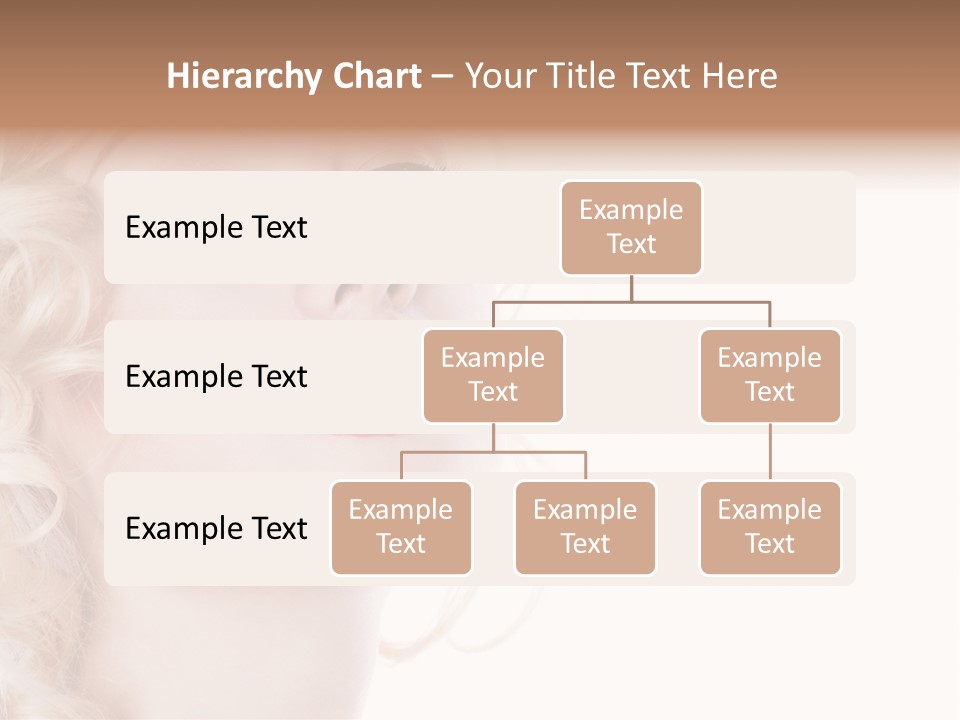 Hierarchy Chart – Your Title Text Here

Example Text

Example Text

Example Text

Example Text

Example Text

Example Text

Example Text

Example Text

Example Text